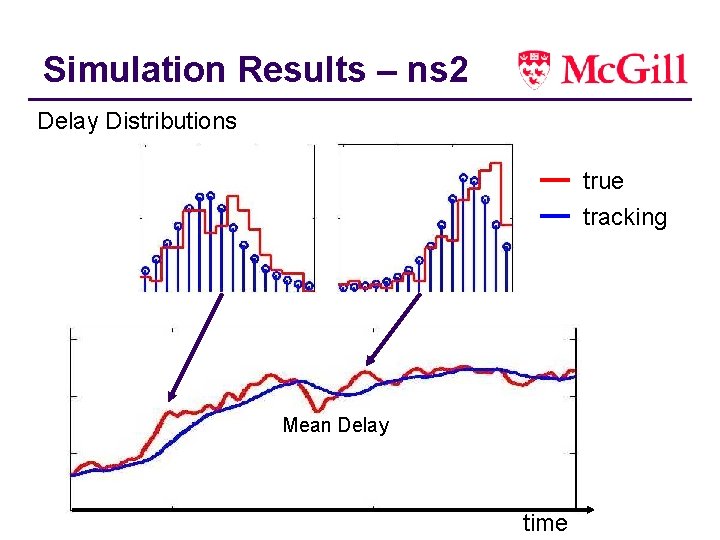 Simulation Results – ns2

McGill

Delay Distributions

true
tracking

Mean Delay

time